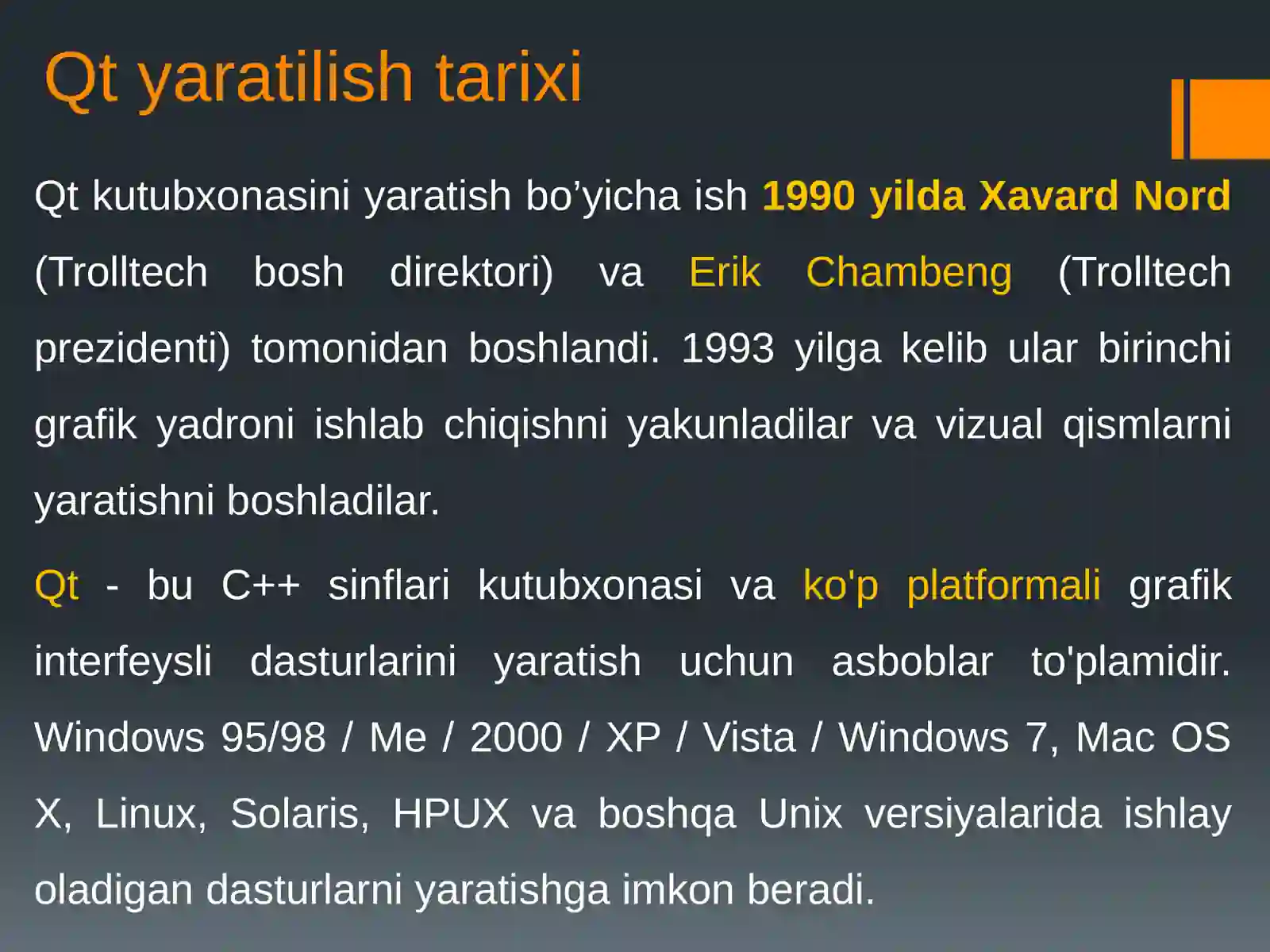 Qt yaratilish tarixi

Qt kutubxonasini yaratish bo’yicha ish 1990 yilda Xavard Nord (Trolltech bosh direktori) va Erik Chambeng (Trolltech prezidenti) tomonidan boshlandi. 1993 yilga kelib ular birinchi grafik yadroni ishlab chiqishni yakunladilar va vizual qismlarni yaratishni boshladilar.

Qt - bu C++ sinflari kutubxonasi va ko'p platformali grafik interfeysli dasturlarini yaratish uchun asboblar to'plamidir. Windows 95/98 / Me / 2000 / XP / Vista / Windows 7, Mac OS X, Linux, Solaris, HPUX va boshqa Unix versiyalarida ishlay oladigan dasturlarni yaratishga imkon beradi.